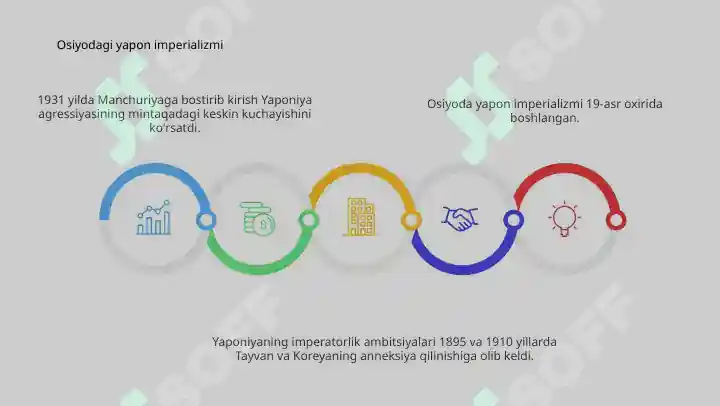 Osiyodagi yapon imperializmi

1931 yilda Manchuriyaga bostirib kirish Yaponiya agressiyasining mintaqadagi keskin kuchayishini ko'rsatdi.

Osiyoda yapon imperializmi 19-asr oxirida boshlangan.

Yaponiyaning imperatorlik ambitsiyalari 1895 va 1910 yillarda Tayvan va Koreyaning anneksiya qilinishiga olib keldi.

SOFF

SOFF

SOFF

SOFF